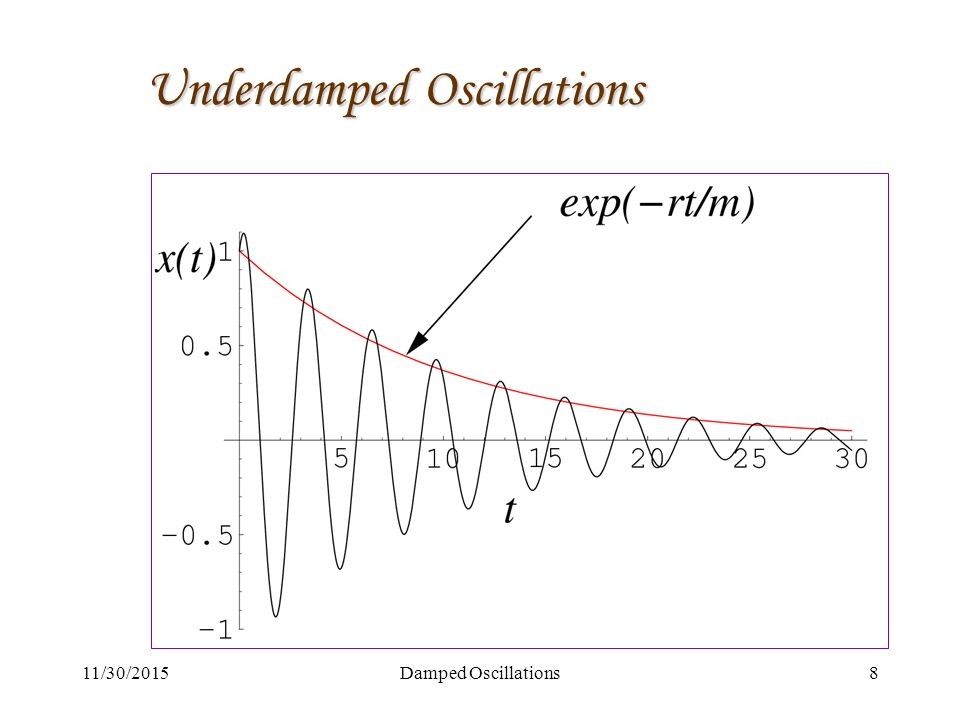 Underdamped Oscillations

$exp(-rt/m)$

$x(t)$ 1

0.5

5 10 15 20 25 30

$t$

−0.5

−1

11/30/2015

Damped Oscillations

8